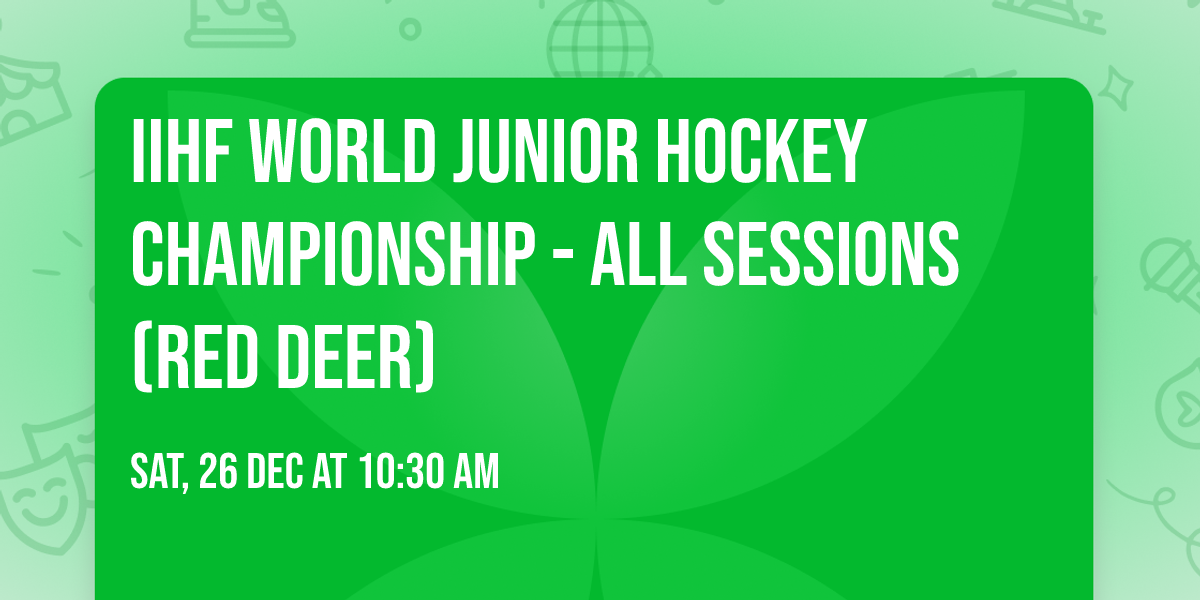 IIHF WORLD JUNIOR HOCKEY CHAMPIONSHIP - ALL SESSIONS (RED DEER)

SAT, 26 DEC AT 10:30 AM